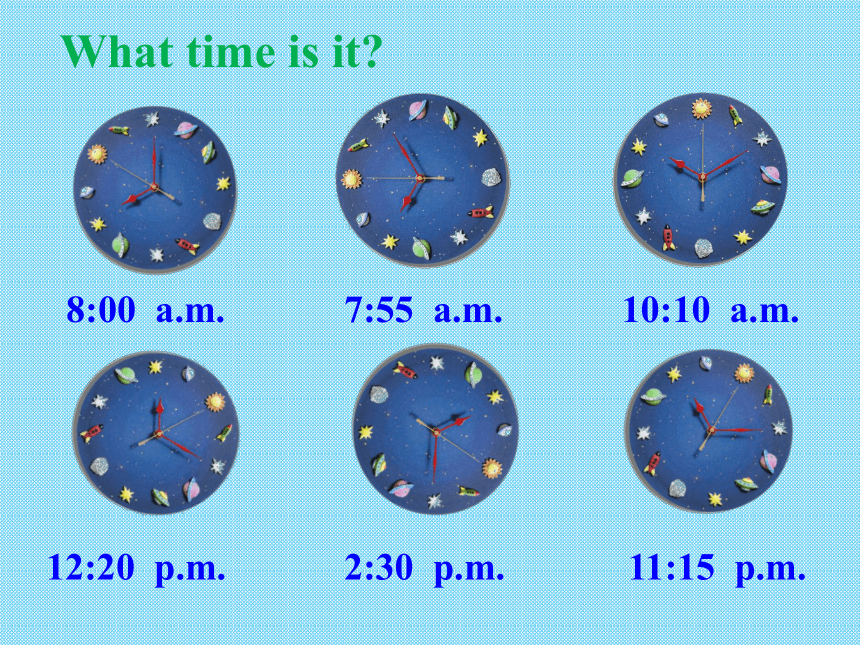 What time is it?

8:00 a.m.

7:55 a.m.

10:10 a.m.

12:20 p.m.

2:30 p.m.

11:15 p.m.